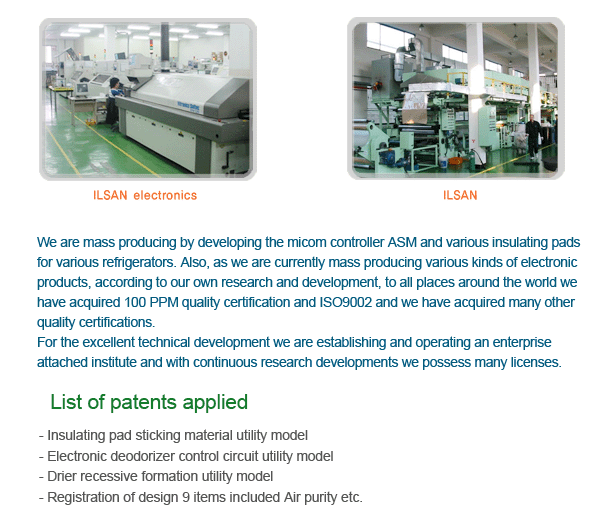 ILSAN electronics

ILSAN

We are mass producing by developing the micom controller ASM and various insulating pads for various refrigerators. Also, as we are currently mass producing various kinds of electronic products, according to our own research and development, to all places around the world we have acquired 100 PPM quality certification and ISO9002 and we have acquired many other quality certifications.
For the excellent technical development we are establishing and operating an enterprise attached institute and with continuous research developments we possess many licenses.

List of patents applied

- Insulating pad sticking material utility model
- Electronic deodorizer control circuit utility model
- Drier recessive formation utility model
- Registration of design 9 items included Air purity etc.